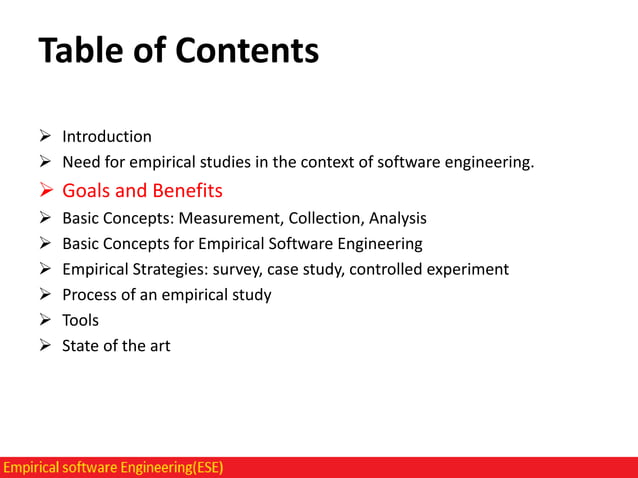 Table of Contents

➢ Introduction
➢ Need for empirical studies in the context of software engineering.
➢ Goals and Benefits
➢ Basic Concepts: Measurement, Collection, Analysis
➢ Basic Concepts for Empirical Software Engineering
➢ Empirical Strategies: survey, case study, controlled experiment
➢ Process of an empirical study
➢ Tools
➢ State of the art

Empirical software Engineering(ESE)